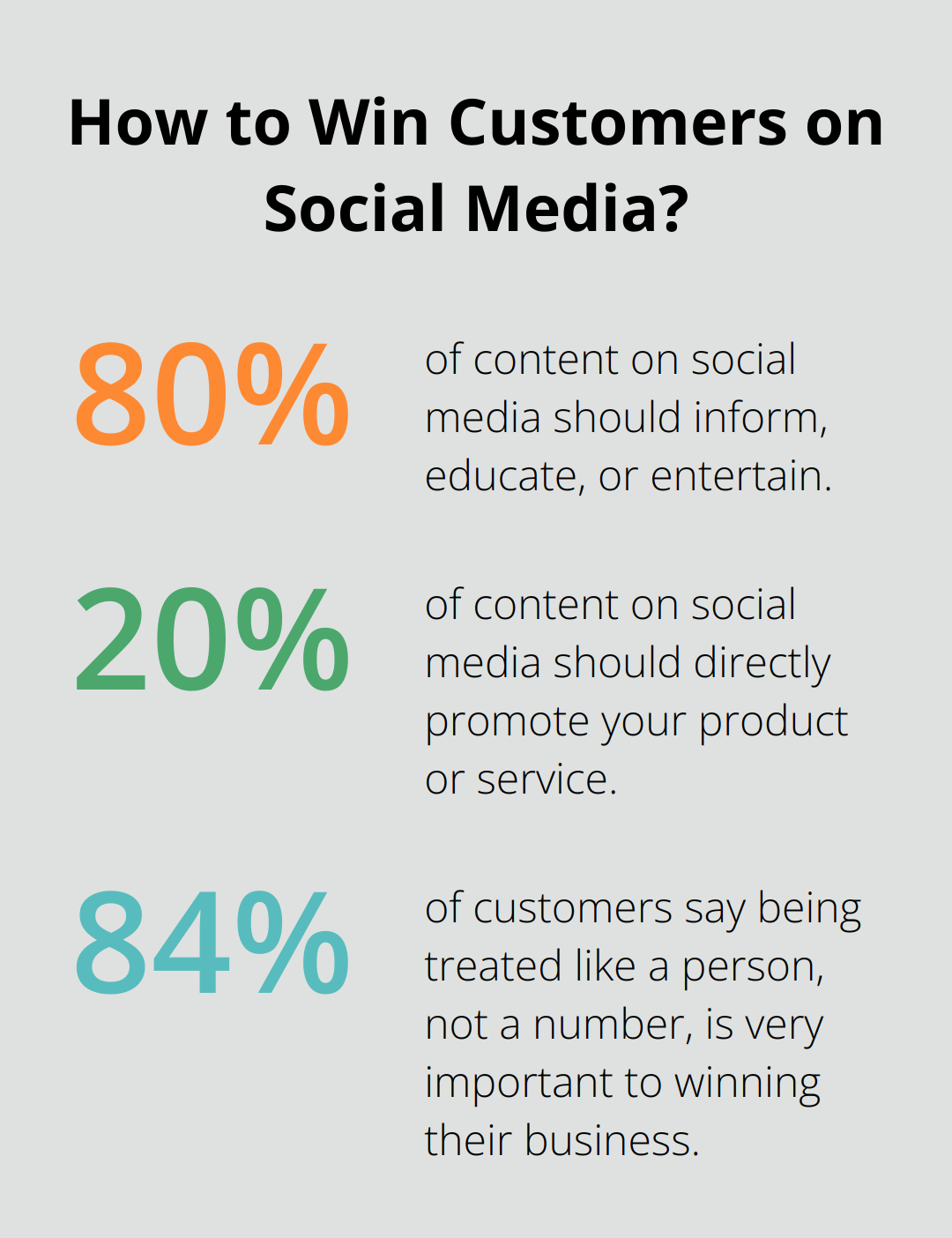 How to Win Customers on Social Media?

80%

of content on social media should inform, educate, or entertain.

20%

of content on social media should directly promote your product or service.

84%

of customers say being treated like a person, not a number, is very important to winning their business.